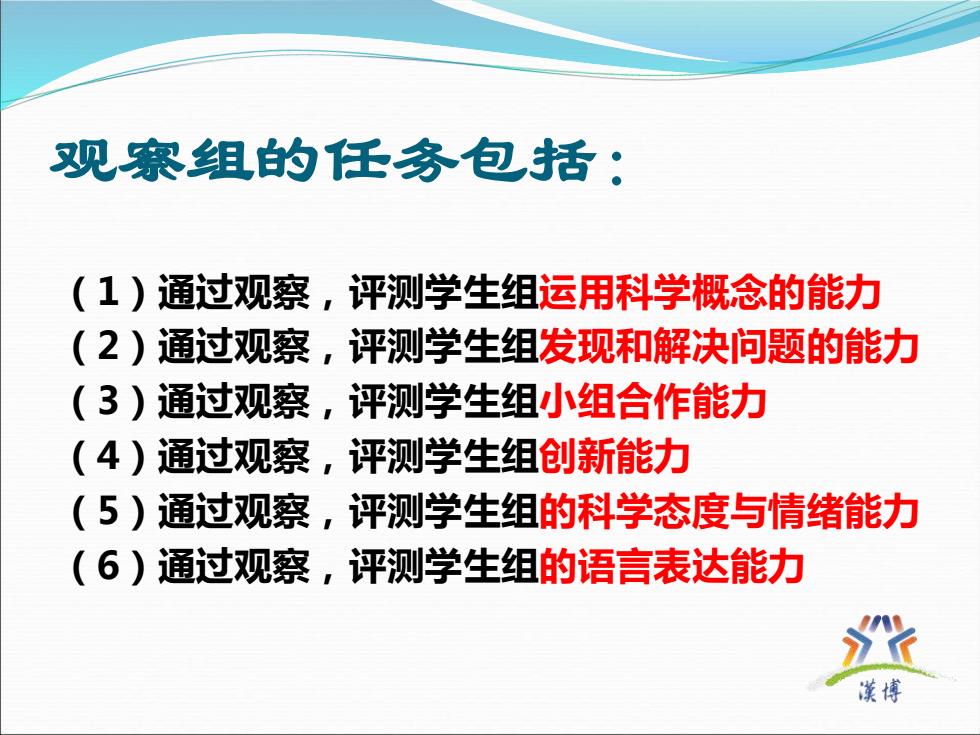 观察组的任务包括：

（1）通过观察，评测学生组运用科学概念的能力
（2）通过观察，评测学生组发现和解决问题的能力
（3）通过观察，评测学生组小组合作能力
（4）通过观察，评测学生组创新能力
（5）通过观察，评测学生组的科学态度与情绪能力
（6）通过观察，评测学生组的语言表达能力

漢博